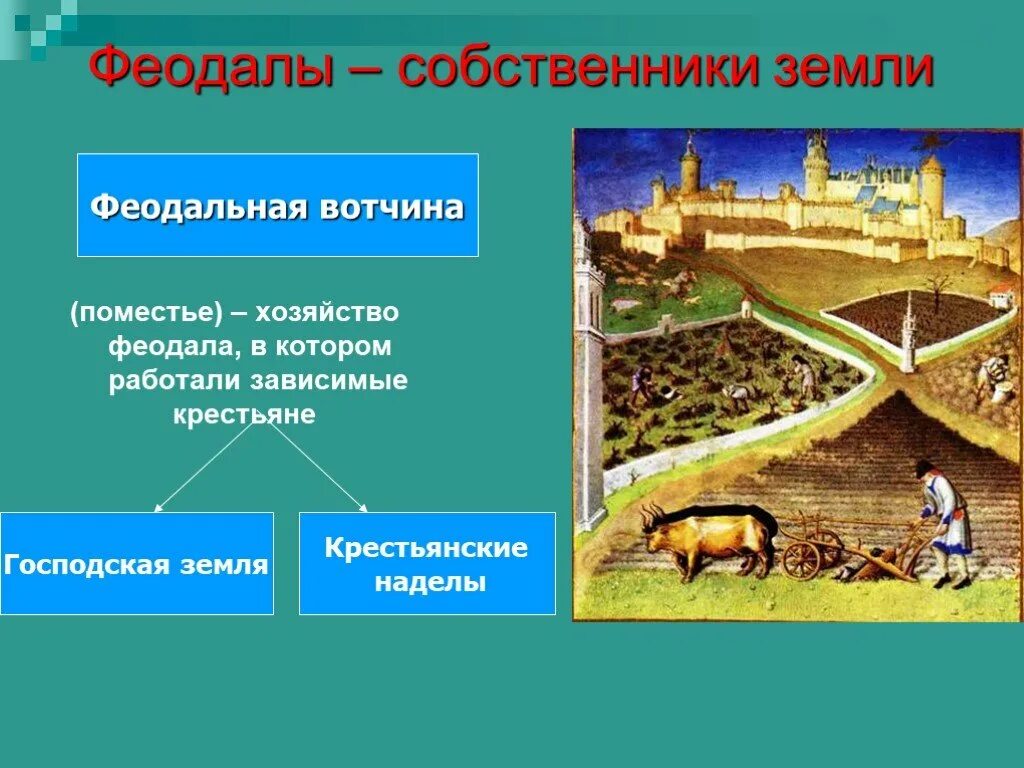 Феодалы – собственники земли

Феодальная вотчина

(поместье) – хозяйство феодала, в котором работали зависимые крестьяне

Господская земля

Крестьянские наделы